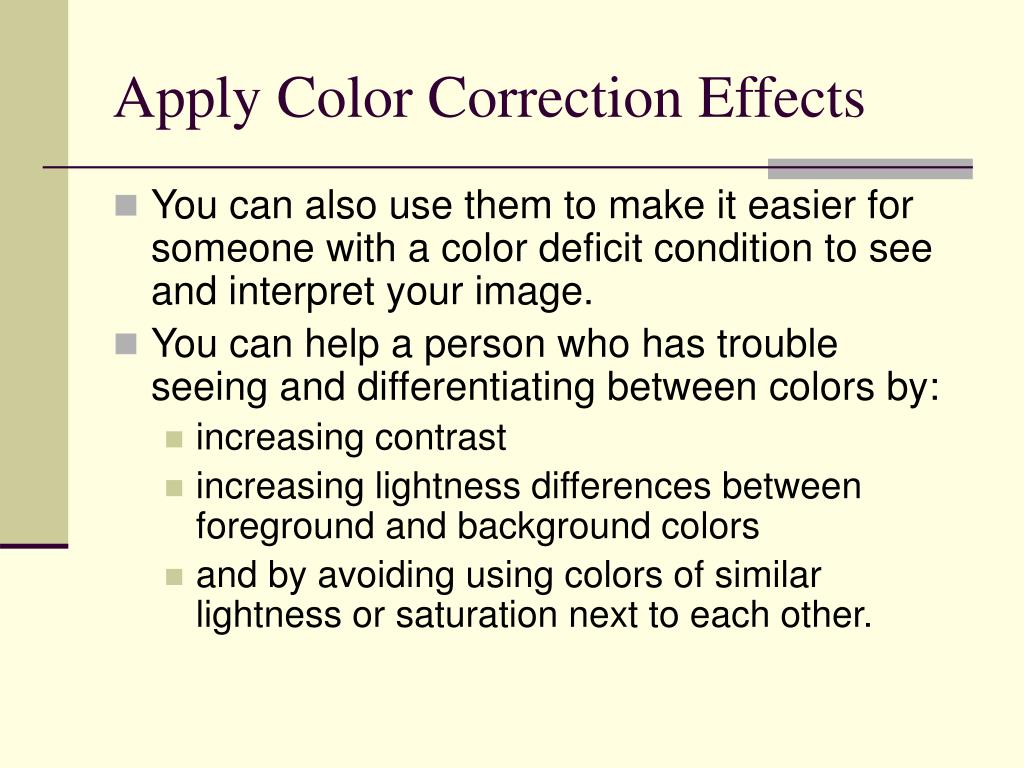 Apply Color Correction Effects

You can also use them to make it easier for someone with a color deficit condition to see and interpret your image.

You can help a person who has trouble seeing and differentiating between colors by:

increasing contrast

increasing lightness differences between foreground and background colors

and by avoiding using colors of similar lightness or saturation next to each other.